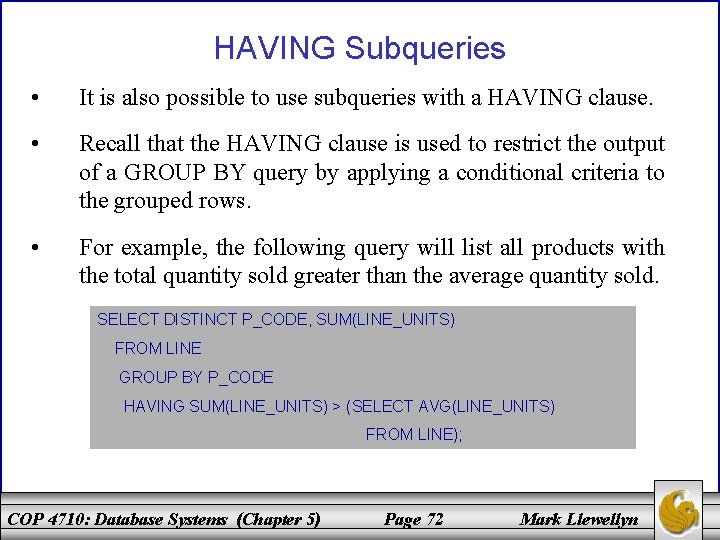 HAVING Subqueries

• It is also possible to use subqueries with a HAVING clause.

• Recall that the HAVING clause is used to restrict the output of a GROUP BY query by applying a conditional criteria to the grouped rows.

• For example, the following query will list all products with the total quantity sold greater than the average quantity sold.

SELECT DISTINCT P_CODE, SUM(LINE_UNITS)
FROM LINE
GROUP BY P_CODE
HAVING SUM(LINE_UNITS) > (SELECT AVG(LINE_UNITS)
FROM LINE);

COP 4710: Database Systems (Chapter 5) Page 72 Mark Llewellyn